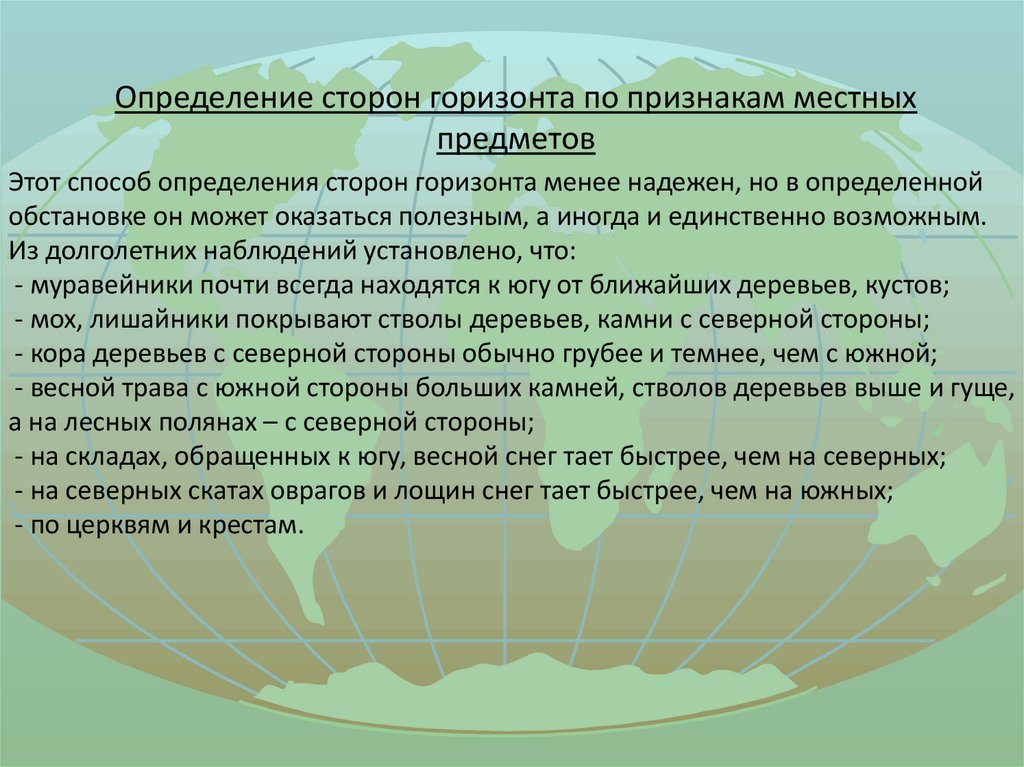 Определение сторон горизонта по признакам местных предметов

Этот способ определения сторон горизонта менее надежен, но в определенной обстановке он может оказаться полезным, а иногда и единственно возможным. Из долголетних наблюдений установлено, что:
- муравейники почти всегда находятся к югу от ближайших деревьев, кустов;
- мох, лишайники покрывают стволы деревьев, камни с северной стороны;
- кора деревьев с северной стороны обычно грубее и темнее, чем с южной;
- весной трава с южной стороны больших камней, стволов деревьев выше и гуще, а на лесных полянах – с северной стороны;
- на складах, обращенных к югу, весной снег тает быстрее, чем на северных;
- на северных скатах оврагов и лощин снег тает быстрее, чем на южных;
- по церквям и крестам.